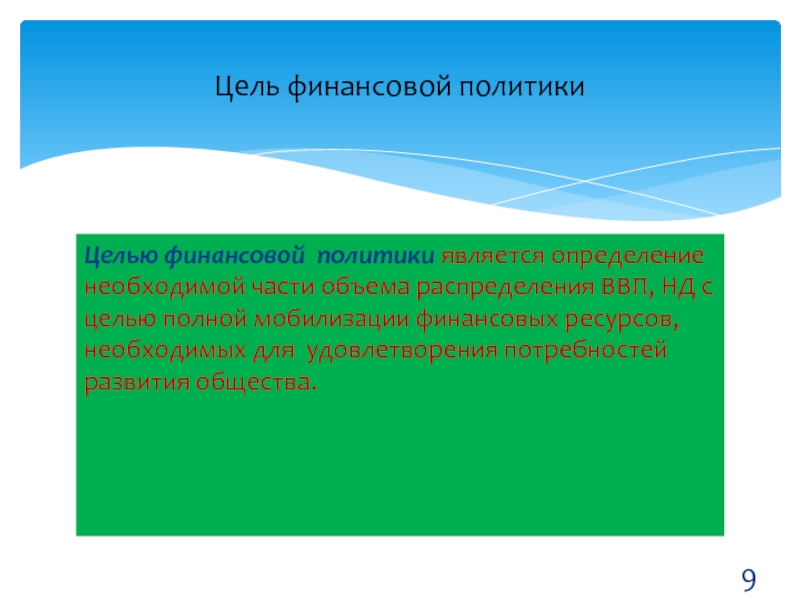 Цель финансовой политики

Целью финансовой политики является определение необходимой части объема распределения ВВП, НД с целью полной мобилизации финансовых ресурсов, необходимых для удовлетворения потребностей развития общества.

9